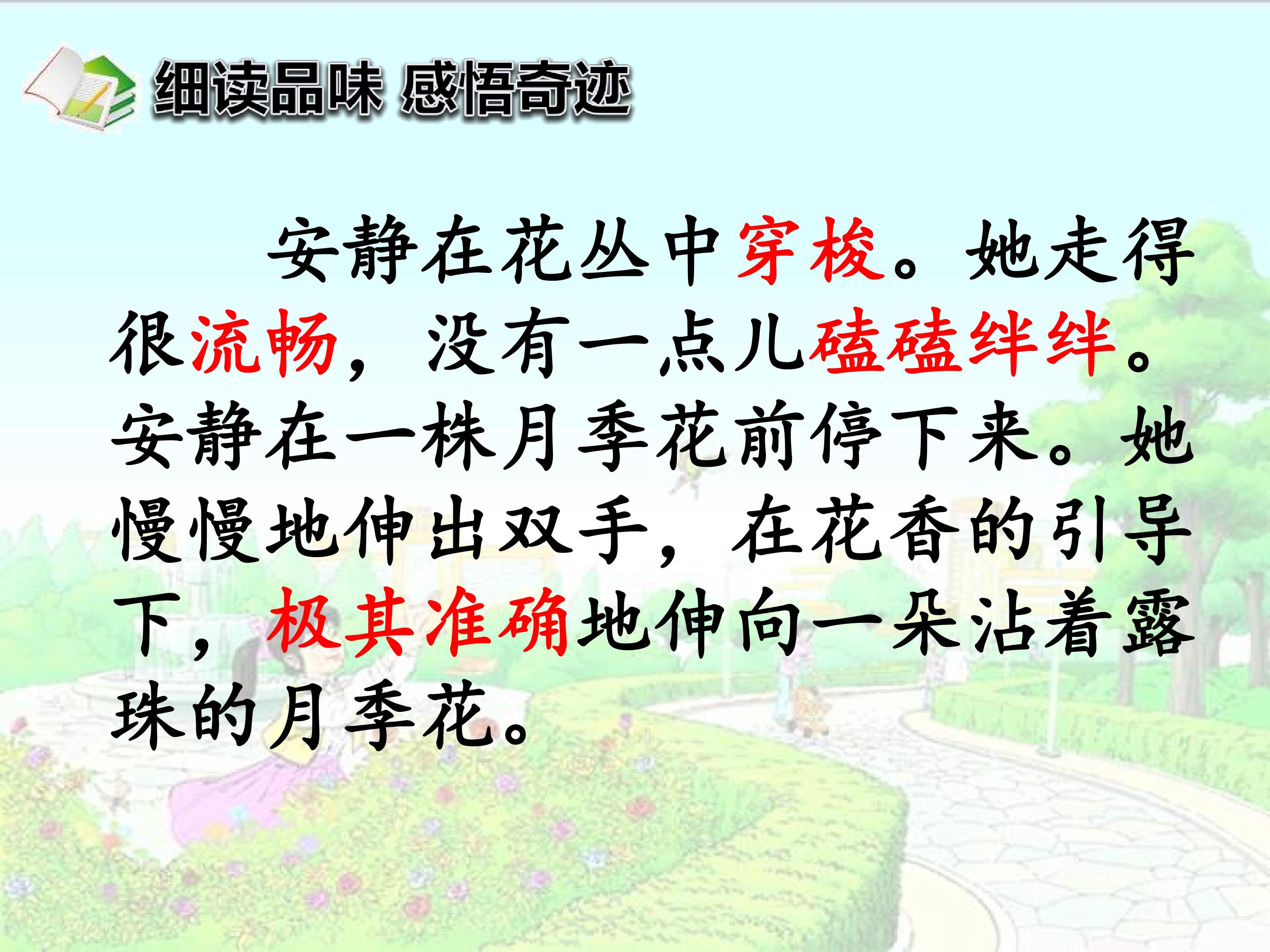 细读品味 感悟奇迹

安静在花丛中穿梭。她走得很流畅，没有一点儿磕磕绊绊。安静在一株月季花前停下来。她慢慢地伸出双手，在花香的引导下，极其准确地伸向一朵沾着露珠的月季花。